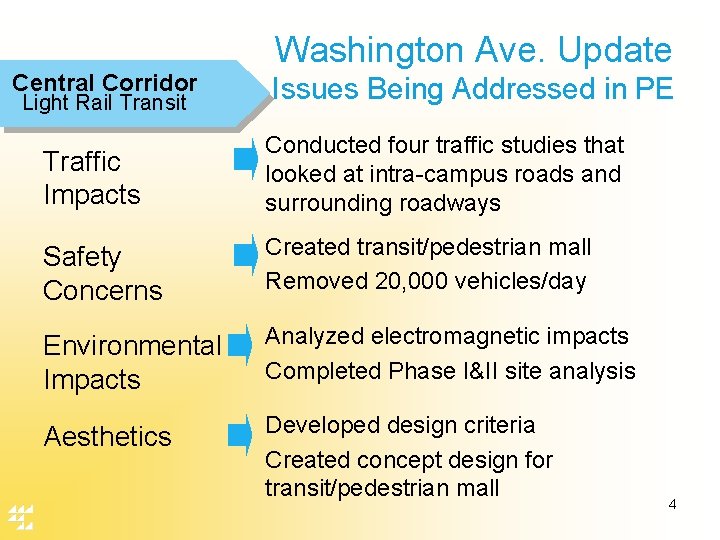 Central Corridor
Light Rail Transit

Washington Ave. Update
Issues Being Addressed in PE

Traffic Impacts

Conducted four traffic studies that looked at intra-campus roads and surrounding roadways

Safety Concerns

Created transit/pedestrian mall

Removed 20,000 vehicles/day

Environmental Impacts

Analyzed electromagnetic impacts

Completed Phase I&II site analysis

Aesthetics

Developed design criteria

Created concept design for transit/pedestrian mall

4